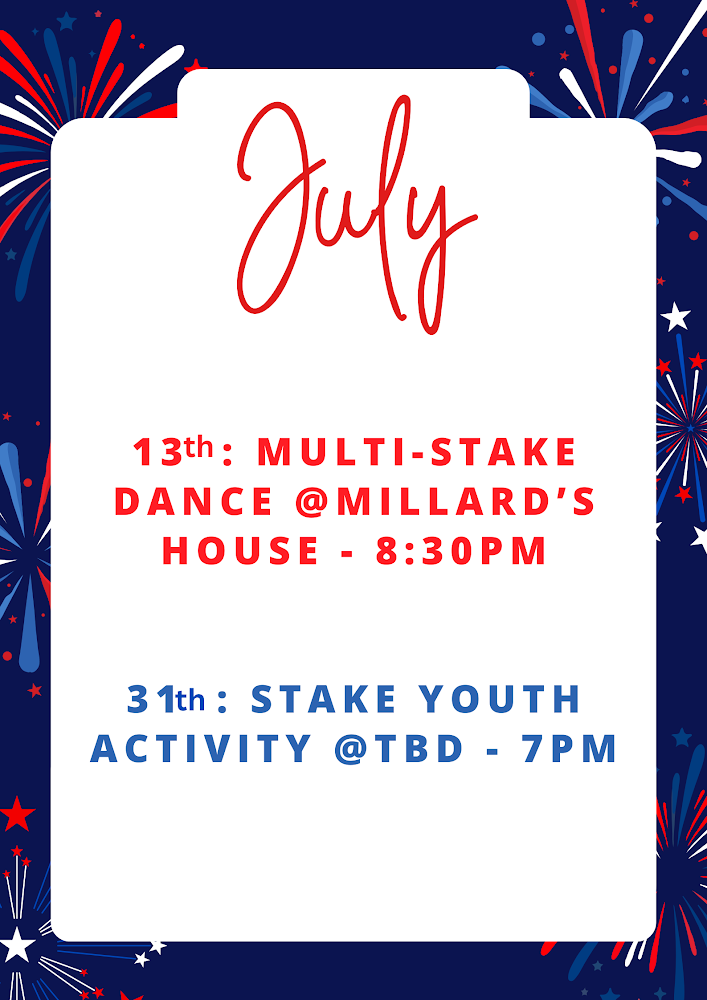 July

13th: MULTI-STAKE DANCE @MILLARD'S HOUSE - 8:30PM

31th: STAKE YOUTH ACTIVITY @TBD - 7PM